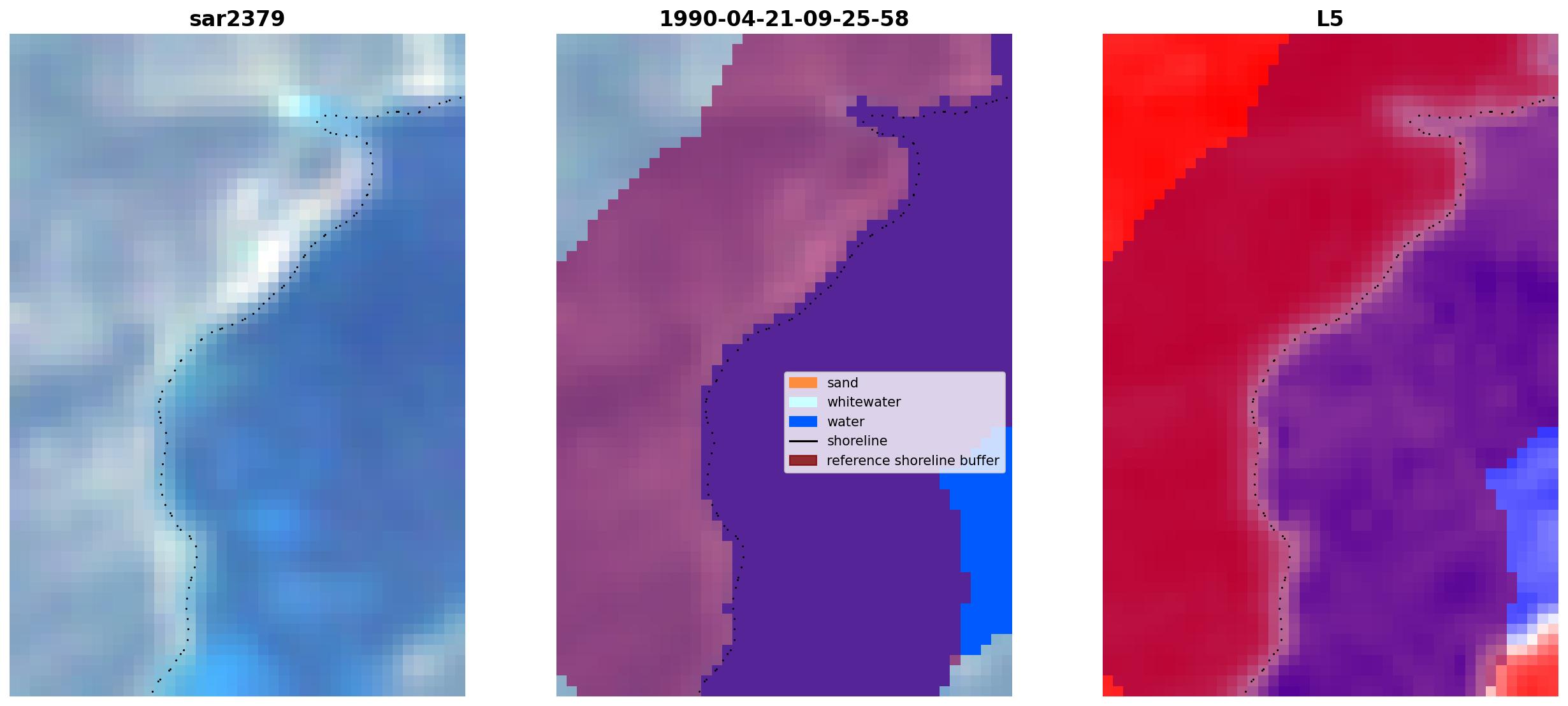 sar2379

1990-04-21-09-25-58

sand
whitewater
water
shoreline
reference shoreline buffer

L5